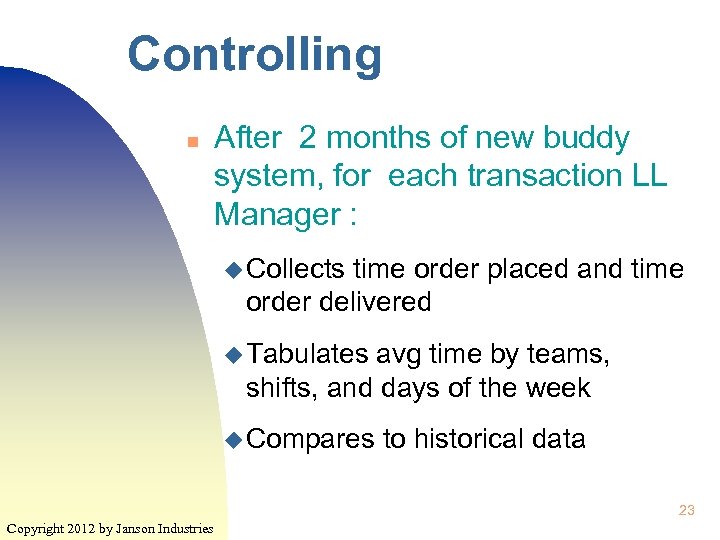 Controlling

After 2 months of new buddy system, for each transaction LL Manager :

Collects time order placed and time order delivered

Tabulates avg time by teams, shifts, and days of the week

Compares to historical data

23

Copyright 2012 by Janson Industries